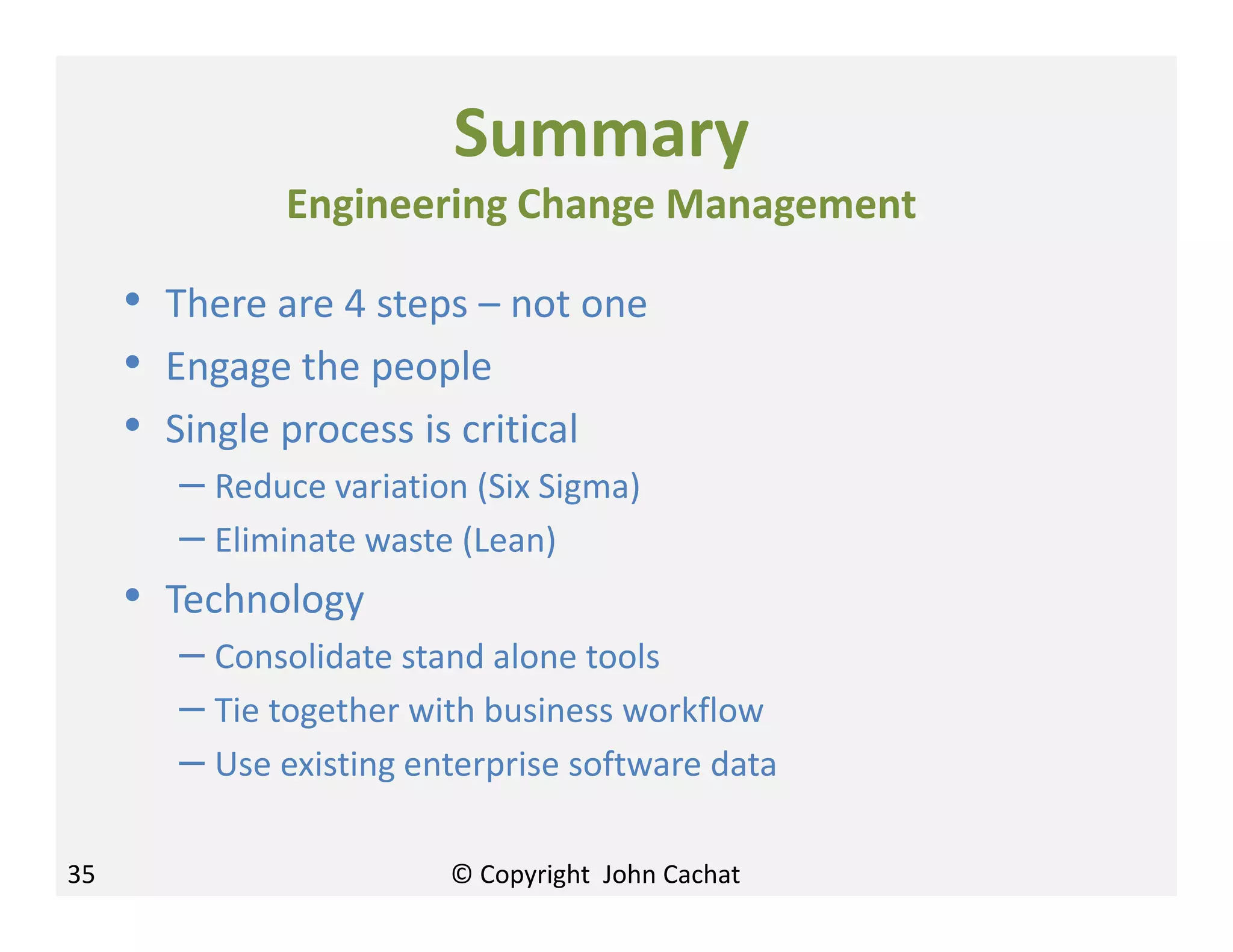 Summary
Engineering Change Management

• There are 4 steps – not one
• Engage the people
• Single process is critical
 – Reduce variation (Six Sigma)
 – Eliminate waste (Lean)
• Technology
 – Consolidate stand alone tools
 – Tie together with business workflow
 – Use existing enterprise software data

35

© Copyright John Cachat